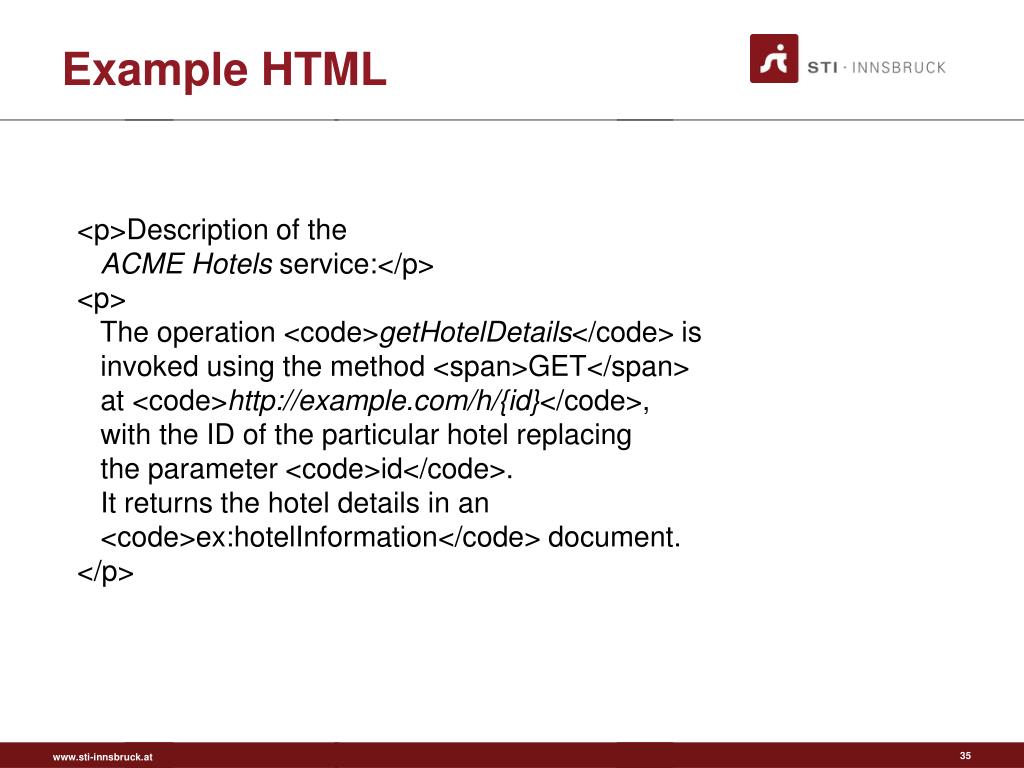 Example HTML

STI · INNSBRUCK

<p>Description of the
ACME Hotels service:</p>
<p>
The operation <code>getHotelDetails</code> is
invoked using the method <span>GET</span>
at <code>http://example.com/h/{id}</code>,
with the ID of the particular hotel replacing
the parameter <code>id</code>.
It returns the hotel details in an
<code>ex:hotelInformation</code> document.
</p>

www.sti-innsbruck.at

35